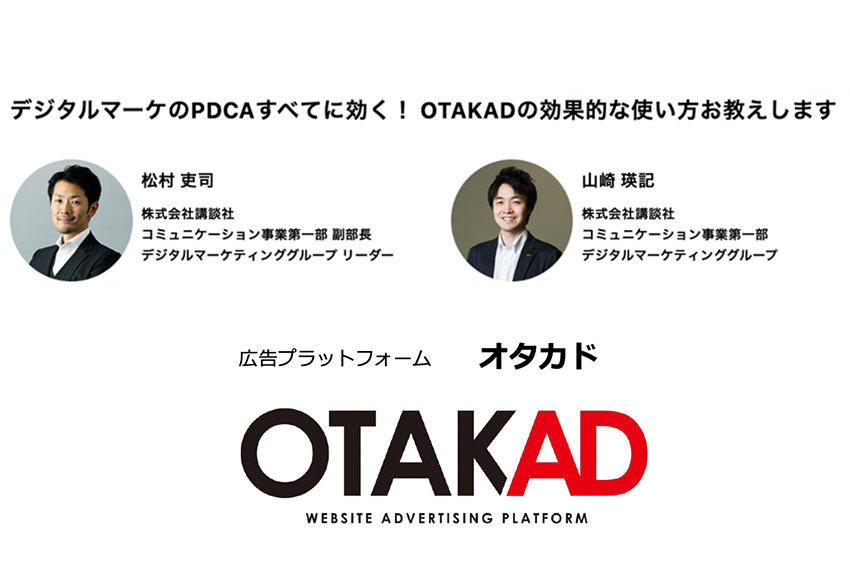 デジタルマーケのPDCAすべてに効く！ OTAKADの効果的な使い方お教えします

松村 吏司
株式会社講談社
コミュニケーション事業第一部 副部長
デジタルマーケティンググループ リーダー

山崎 瑛記
株式会社講談社
コミュニケーション事業第一部
デジタルマーケティンググループ

広告プラットフォーム オタカド

OTAKAD
WEBSITE ADVERTISING PLATFORM